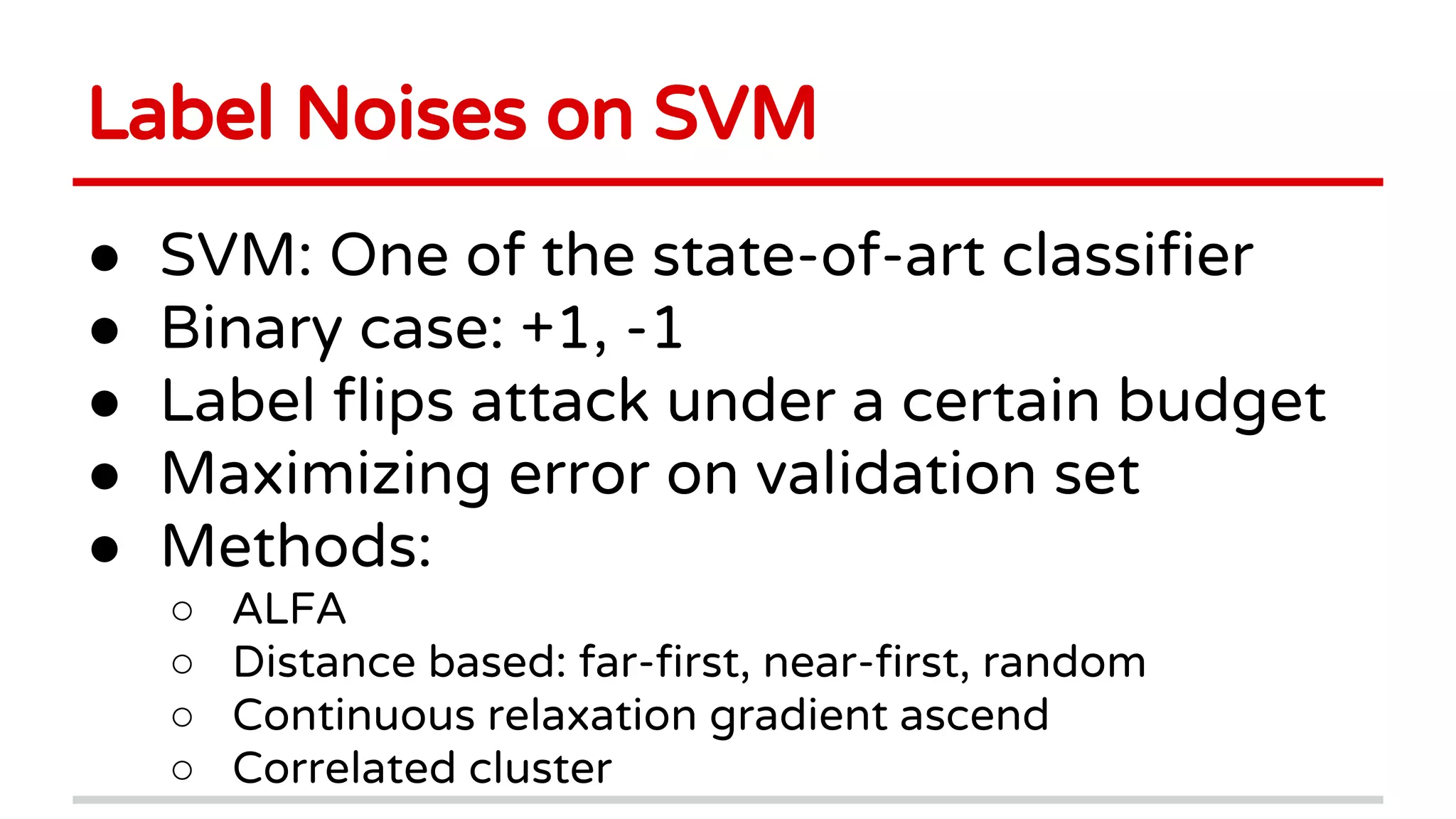 Label Noises on SVM

● SVM: One of the state-of-art classifier
● Binary case: +1, -1
● Label flips attack under a certain budget
● Maximizing error on validation set
● Methods:
  ○ ALFA
  ○ Distance based: far-first, near-first, random
  ○ Continuous relaxation gradient ascend
  ○ Correlated cluster